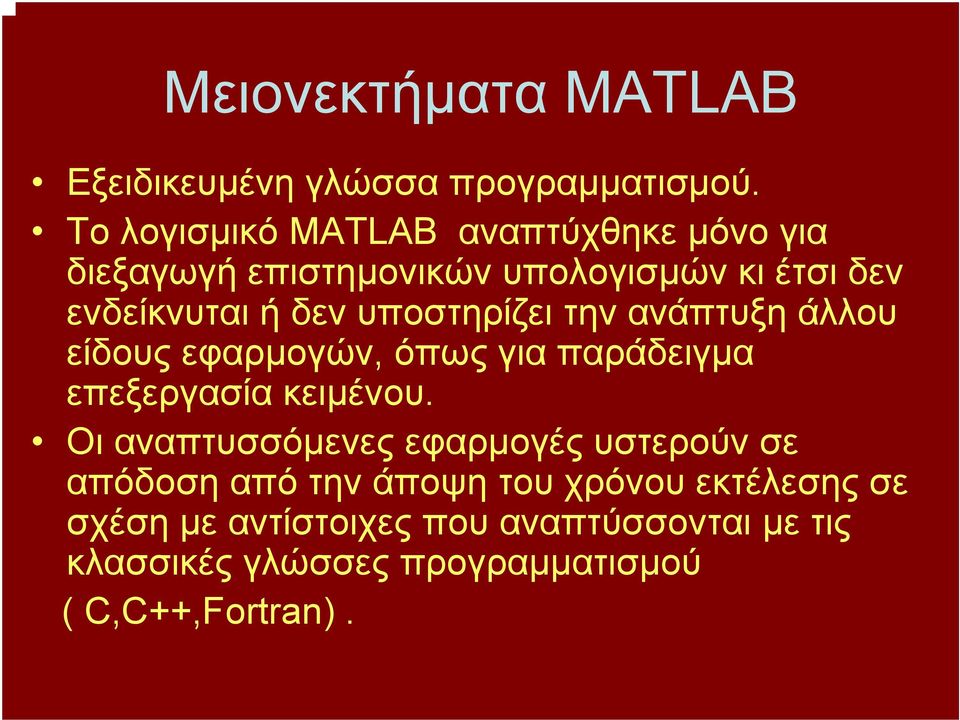 Μειονεκτήματα MATLAB

• Εξειδικευμένη γλώσσα προγραμματισμού.

• Το λογισμικό MATLAB αναπτύχθηκε μόνο για διεξαγωγή επιστημονικών υπολογισμών κι έτσι δεν ενδείκνυται ή δεν υποστηρίζει την ανάπτυξη άλλου είδους εφαρμογών, όπως για παράδειγμα επεξεργασία κειμένου.

• Οι αναπτυσσόμενες εφαρμογές υστερούν σε απόδοση από την άποψη του χρόνου εκτέλεσης σε σχέση με αντίστοιχες που αναπτύσσονται με τις κλασσικές γλώσσες προγραμματισμού ( C,C++,Fortran) .